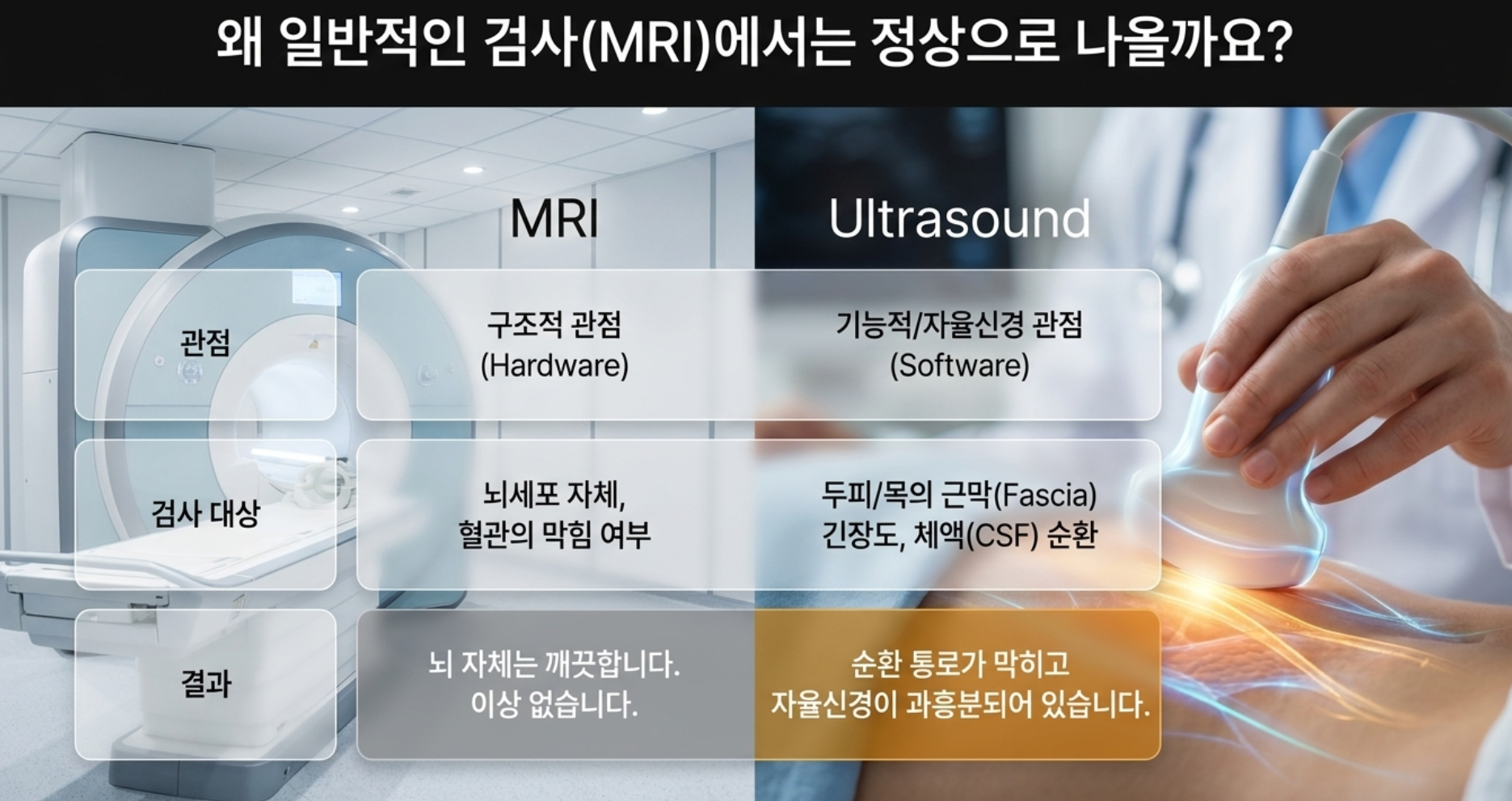 왜 일반적인 검사(MRI)에서는 정상으로 나올까요?

| | MRI | Ultrasound |
|---|---|---|
| 관점 | 구조적 관점 (Hardware) | 기능적/자율신경 관점 (Software) |
| 검사 대상 | 뇌세포 자체, 혈관의 막힘 여부 | 두피/목의 근막(Fascia) 긴장도, 체액(CSF) 순환 |
| 결과 | 뇌 자체는 깨끗합니다. 이상 없습니다. | 순환 통로가 막히고 자율신경이 과흥분되어 있습니다. |